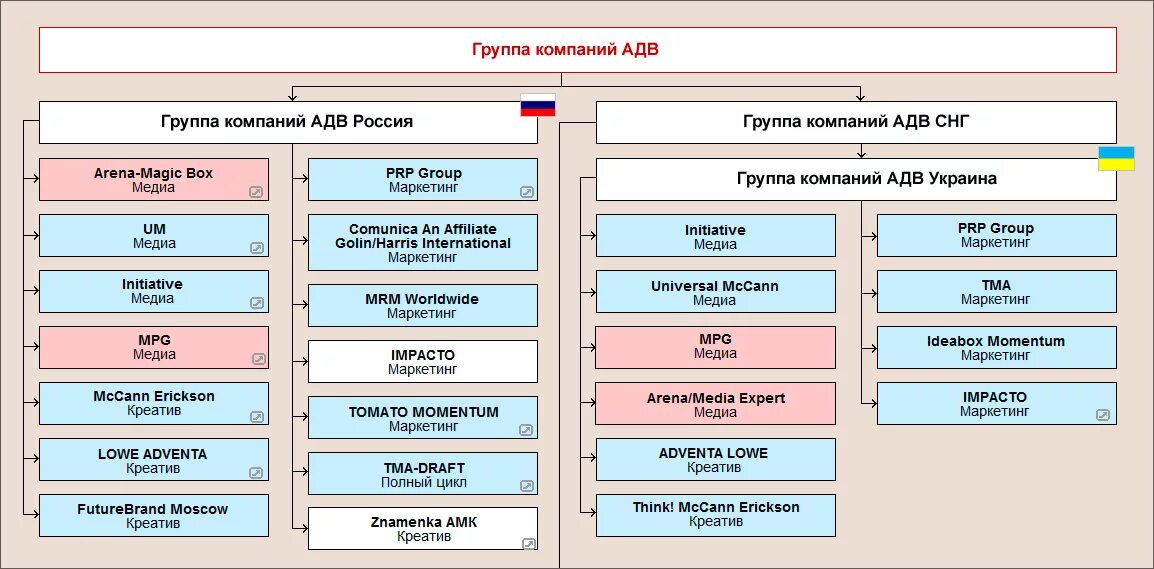 Группа компаний АДВ

Группа компаний АДВ Россия

Arena-Magic Box
Медиа

UM
Медиа

Initiative
Медиа

MPG
Медиа

McCann Erickson
Креатив

LOWE ADVENTA
Креатив

FutureBrand Moscow
Креатив

PRP Group
Маркетинг

Comunica An Affiliate Golin/Harris International
Маркетинг

MRM Worldwide
Маркетинг

IMPACTO
Маркетинг

TOMATO MOMENTUM
Маркетинг

TMA-DRAFT
Полный цикл

Znamenka AMK
Креатив

Группа компаний АДВ СНГ

Группа компаний АДВ Украина

Initiative
Медиа

Universal McCann
Медиа

MPG
Медиа

Arena/Media Expert
Медиа

ADVENTA LOWE
Креатив

Think! McCann Erickson
Креатив

PRP Group
Маркетинг

TMA
Маркетинг

Ideabox Momentum
Маркетинг

IMPACTO
Маркетинг